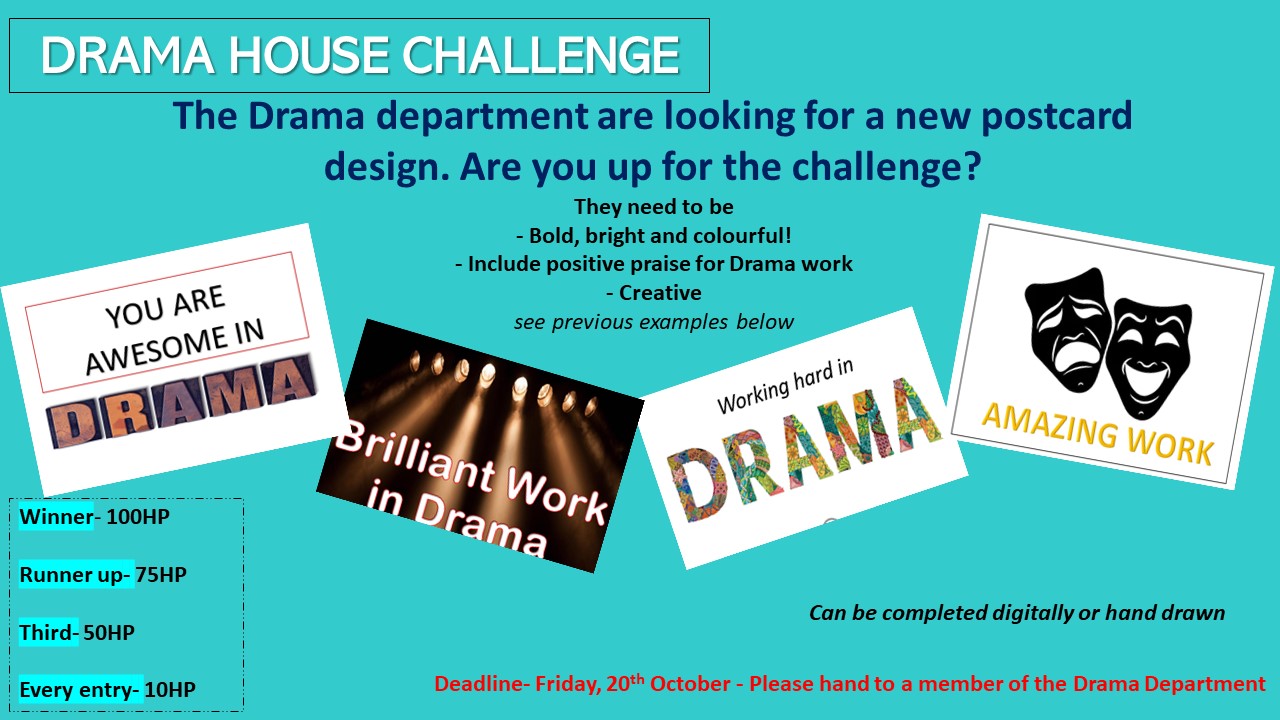 DRAMA HOUSE CHALLENGE

The Drama department are looking for a new postcard design. Are you up for the challenge?

They need to be
- Bold, bright and colourful!
- Include positive praise for Drama work
- Creative
see previous examples below

YOU ARE AWESOME IN DRAMA

Brilliant Work in Drama

Working hard in DRAMA

AMAZING WORK

Winner- 100HP

Runner up- 75HP

Third- 50HP

Every entry- 10HP

Can be completed digitally or hand drawn

Deadline- Friday, 20$^{th}$ October - Please hand to a member of the Drama Department